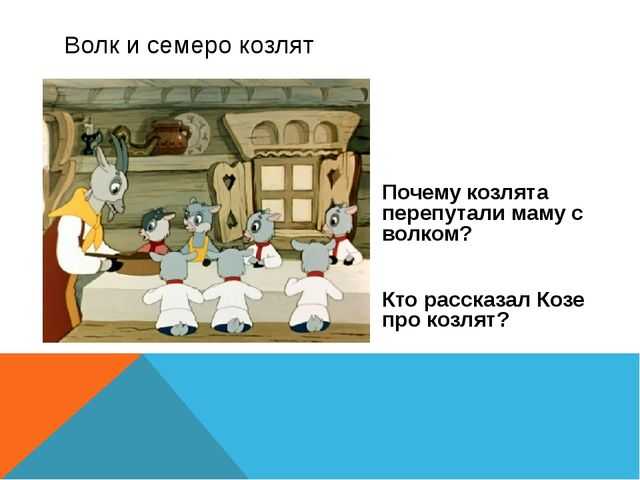 Волк и семеро козлят

Почему козлята перепутали маму с волком?

Кто рассказал Козе про козлят?